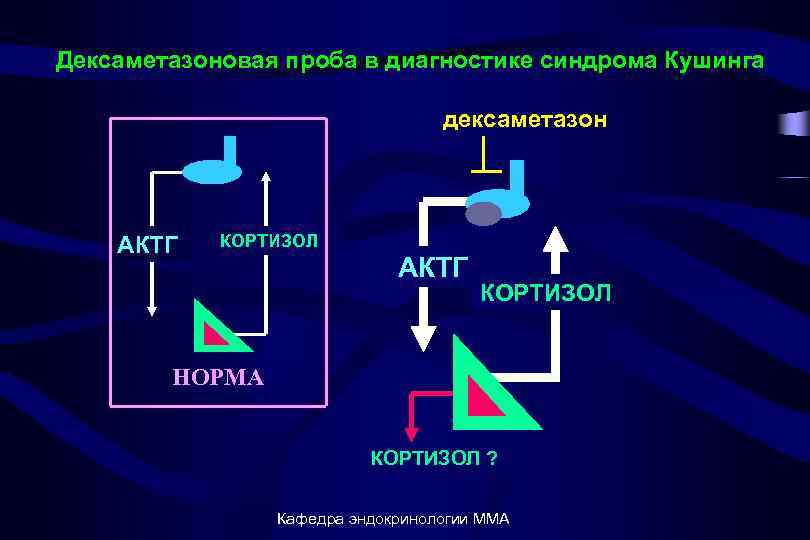 Дексаметазоновая проба в диагностике синдрома Кушинга

АКТГ

КОРТИЗОЛ

НОРМА

дексаметазон

АКТГ

КОРТИЗОЛ

КОРТИЗОЛ ?

Кафедра эндокринологии ММА